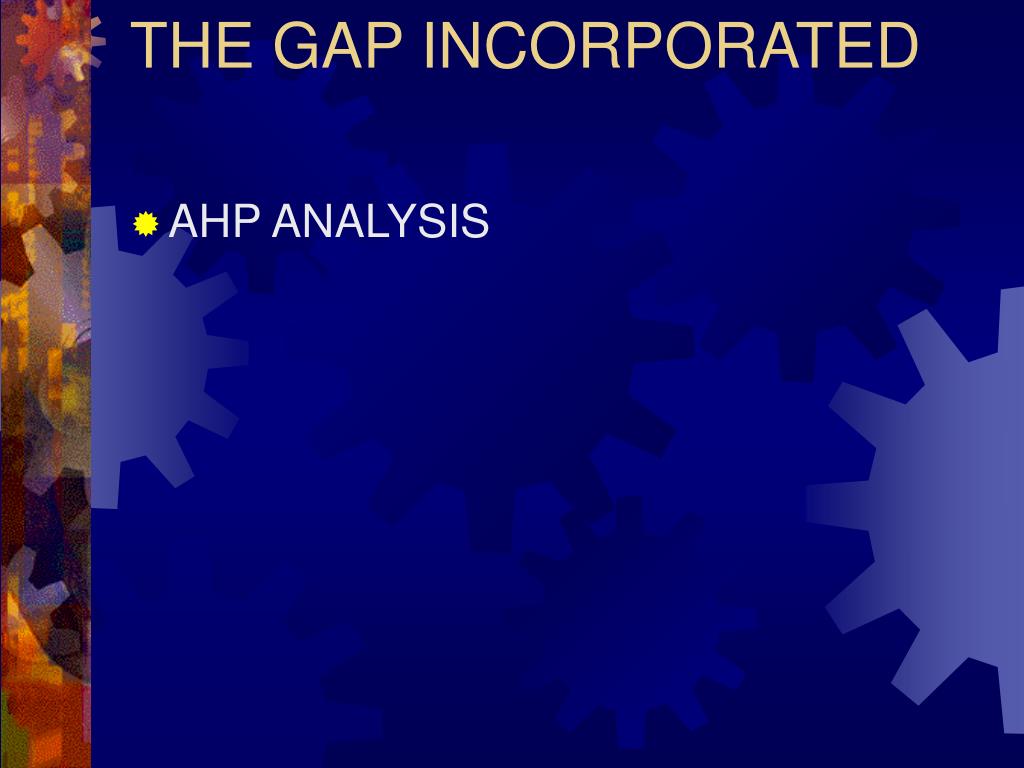 THE GAP INCORPORATED

AHP ANALYSIS